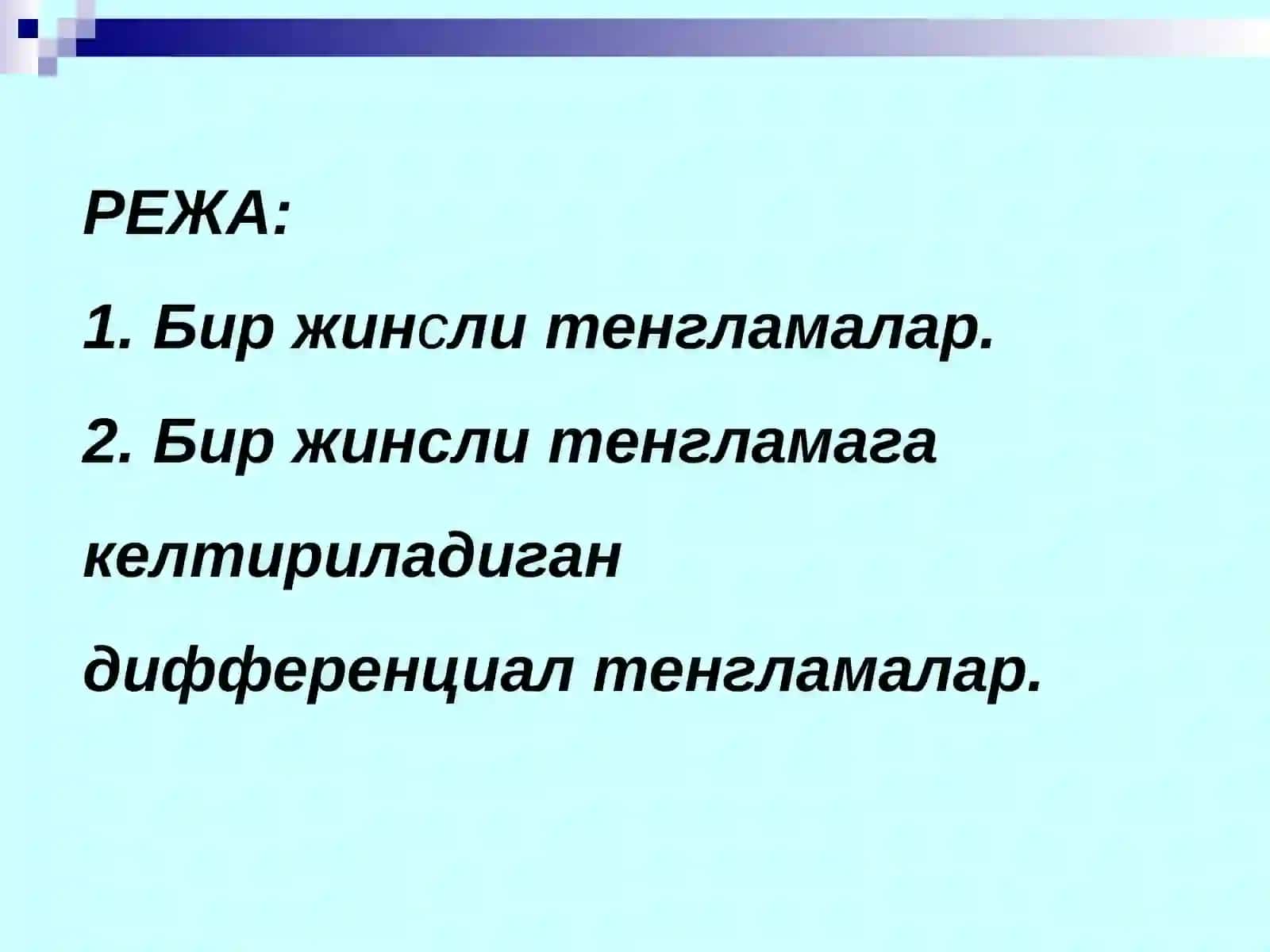 РЕЖА:

1. Бир жинсли тенгламалар.

2. Бир жинсли тенгламага келтириладиган дифференциал тенгламалар.